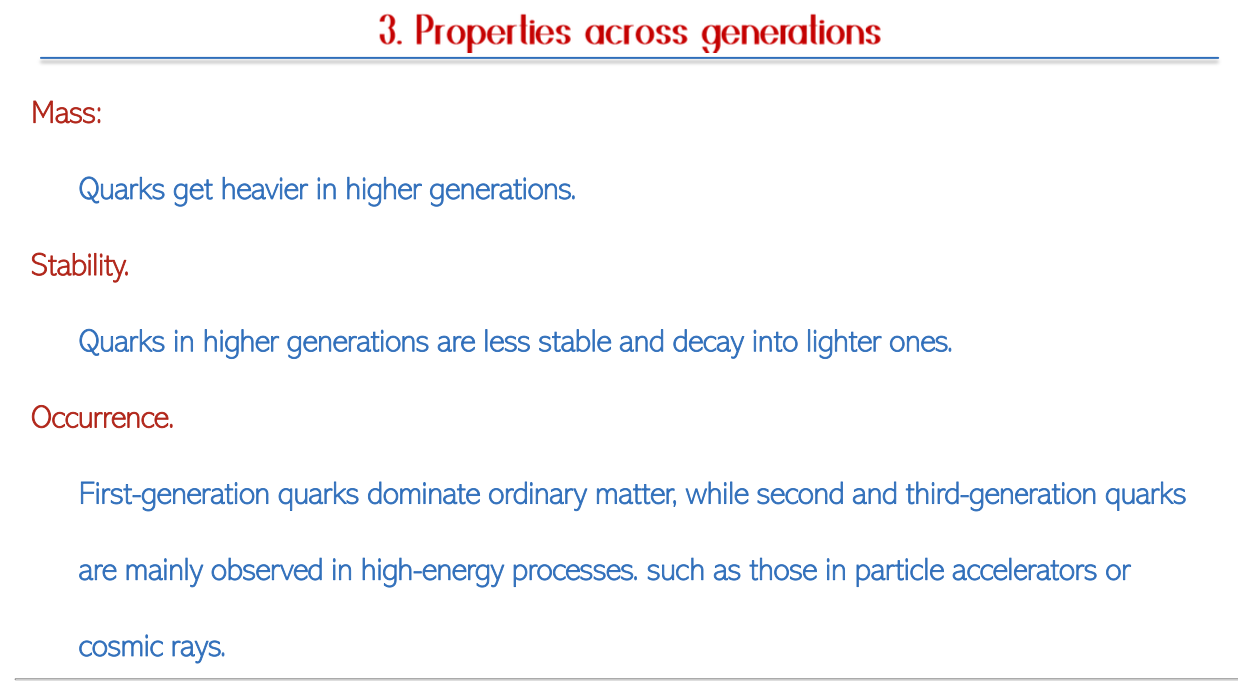 3. Properties across generations

Mass:

Quarks get heavier in higher generations.

Stability.

Quarks in higher generations are less stable and decay into lighter ones.

Occurrence.

First-generation quarks dominate ordinary matter, while second and third-generation quarks are mainly observed in high-energy processes. such as those in particle accelerators or cosmic rays.